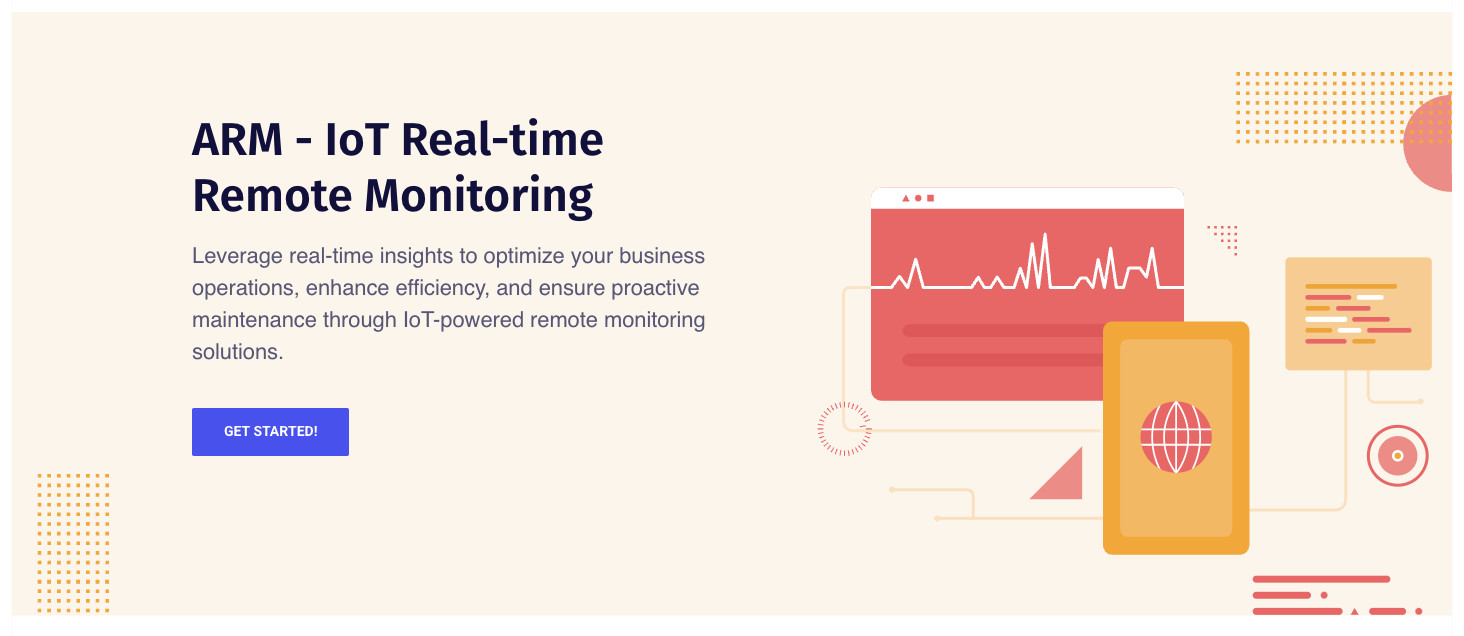 ARM - IoT Real-time Remote Monitoring

Leverage real-time insights to optimize your business operations, enhance efficiency, and ensure proactive maintenance through IoT-powered remote monitoring solutions.

GET STARTED!